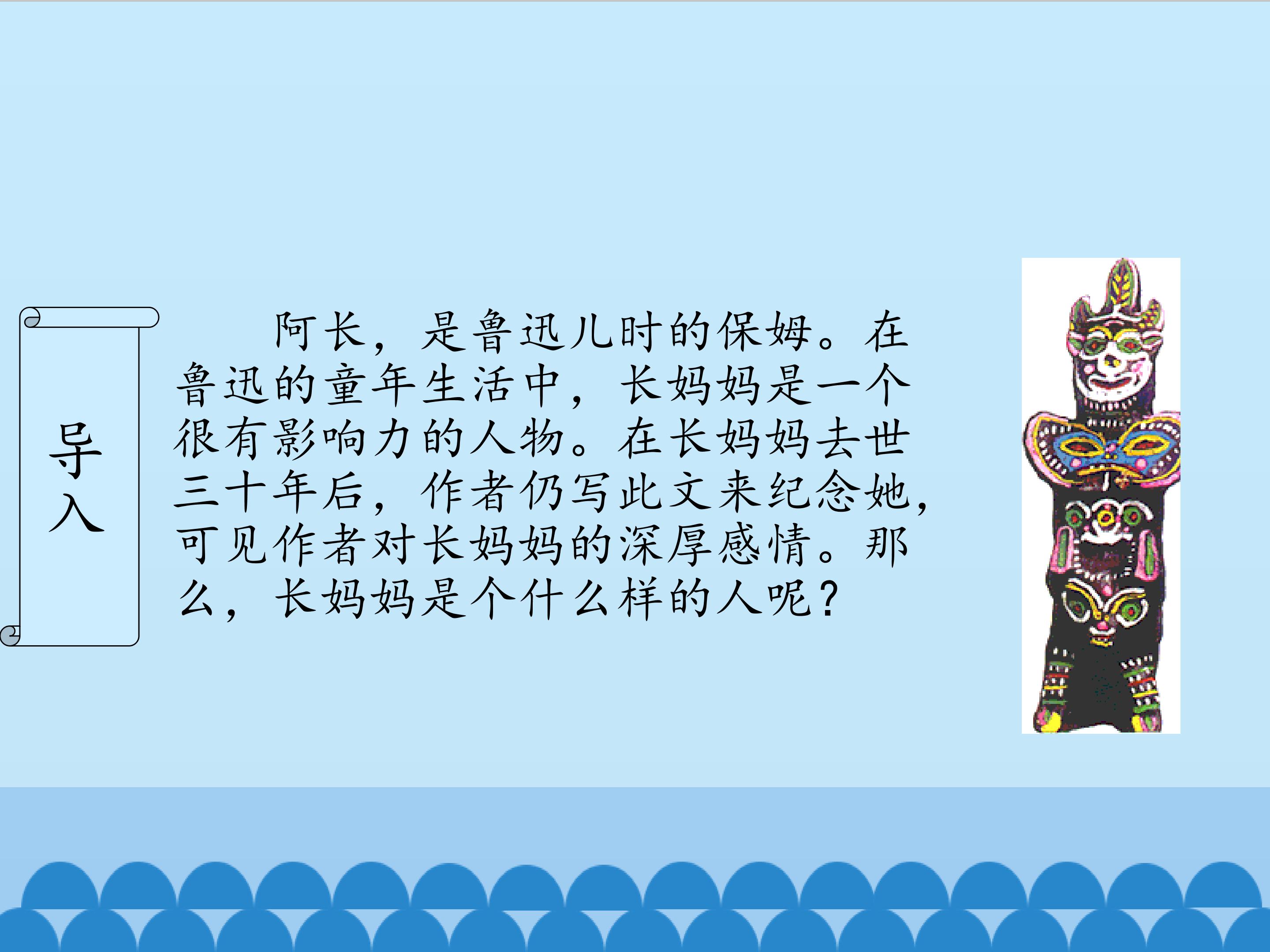 导入

阿长，是鲁迅儿时的保姆。在鲁迅的童年生活中，长妈妈是一个很有影响力的人物。在长妈妈去世三十年后，作者仍写此文来纪念她，可见作者对长妈妈的深厚感情。那么，长妈妈是个什么样的人呢？